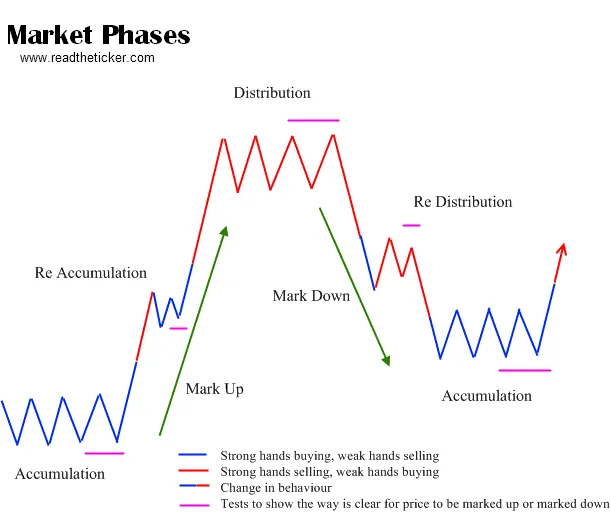 Market Phases
www.readtheticker.com

Distribution

Re Distribution

Re Accumulation

Mark Down

Mark Up

Accumulation

Accumulation

Strong hands buying, weak hands selling
Strong hands selling, weak hands buying
Change in behaviour
Tests to show the way is clear for price to be marked up or marked down